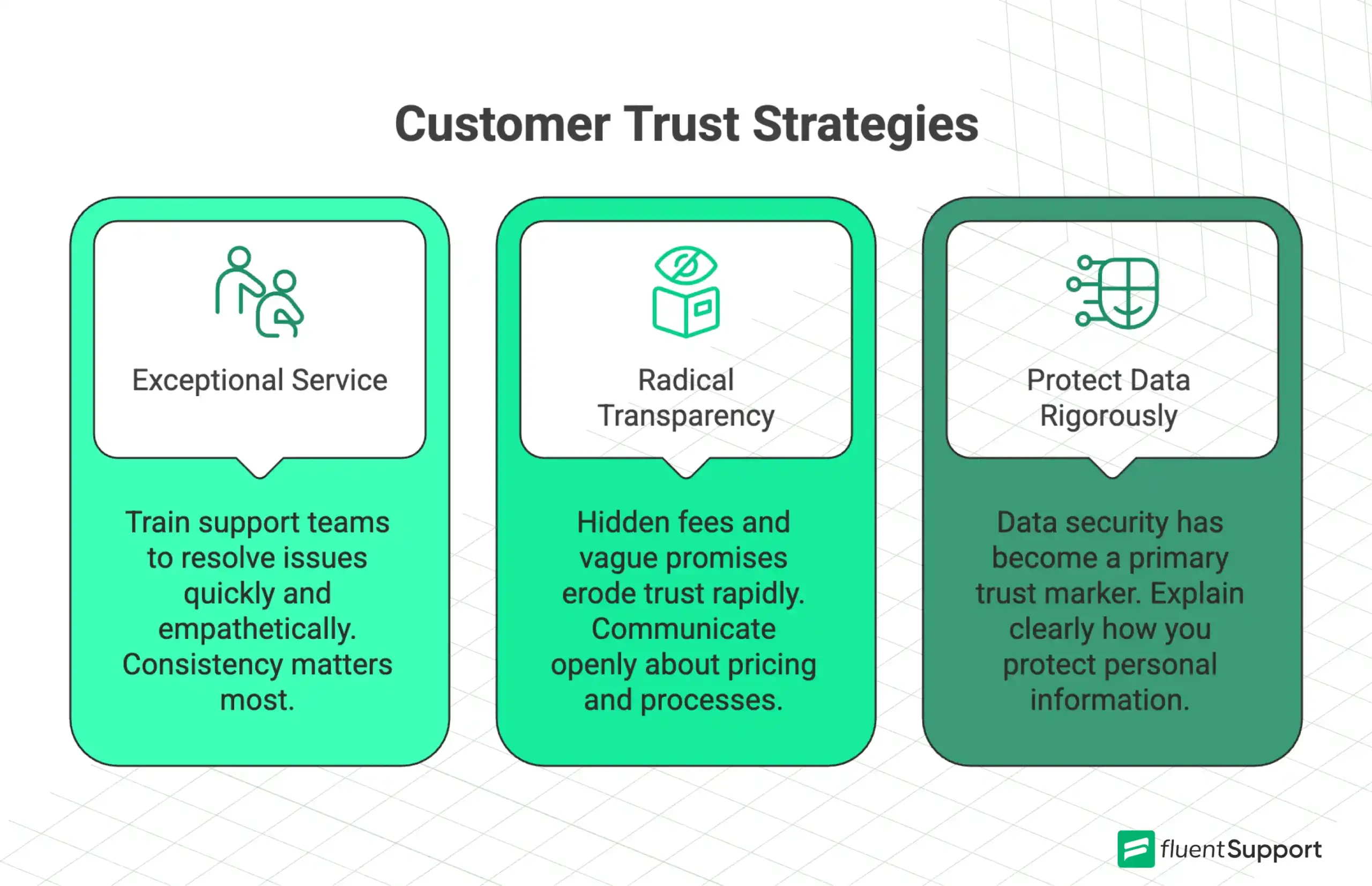 Customer Trust Strategies

Exceptional Service

Train support teams to resolve issues quickly and empathetically. Consistency matters most.

Radical Transparency

Hidden fees and vague promises erode trust rapidly. Communicate openly about pricing and processes.

Protect Data Rigorously

Data security has become a primary trust marker. Explain clearly how you protect personal information.

fluentSupport